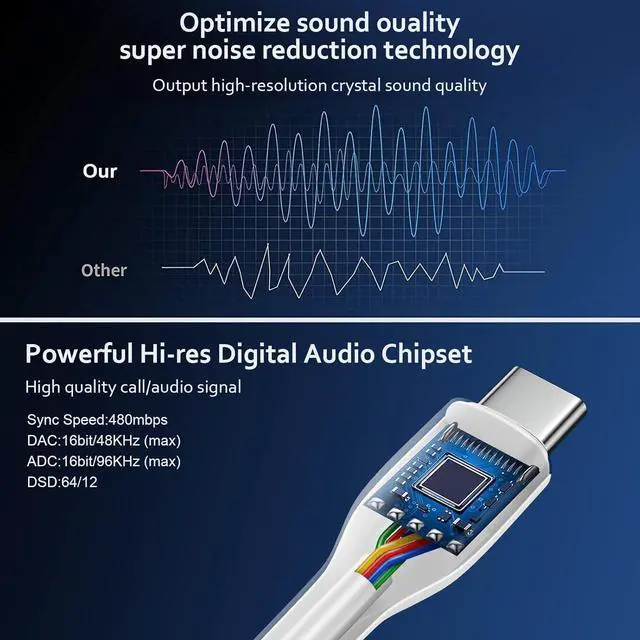 Optimize sound ouality
super noise reduction technology

Output high-resolution crystal sound quality

Our

Other

Powerful Hi-res Digital Audio Chipset

High quality call/audio signal

Sync Speed:480mbps
DAC:16bit/48KHz (max)
ADC:16bit/96KHz (max)
DSD:64/12